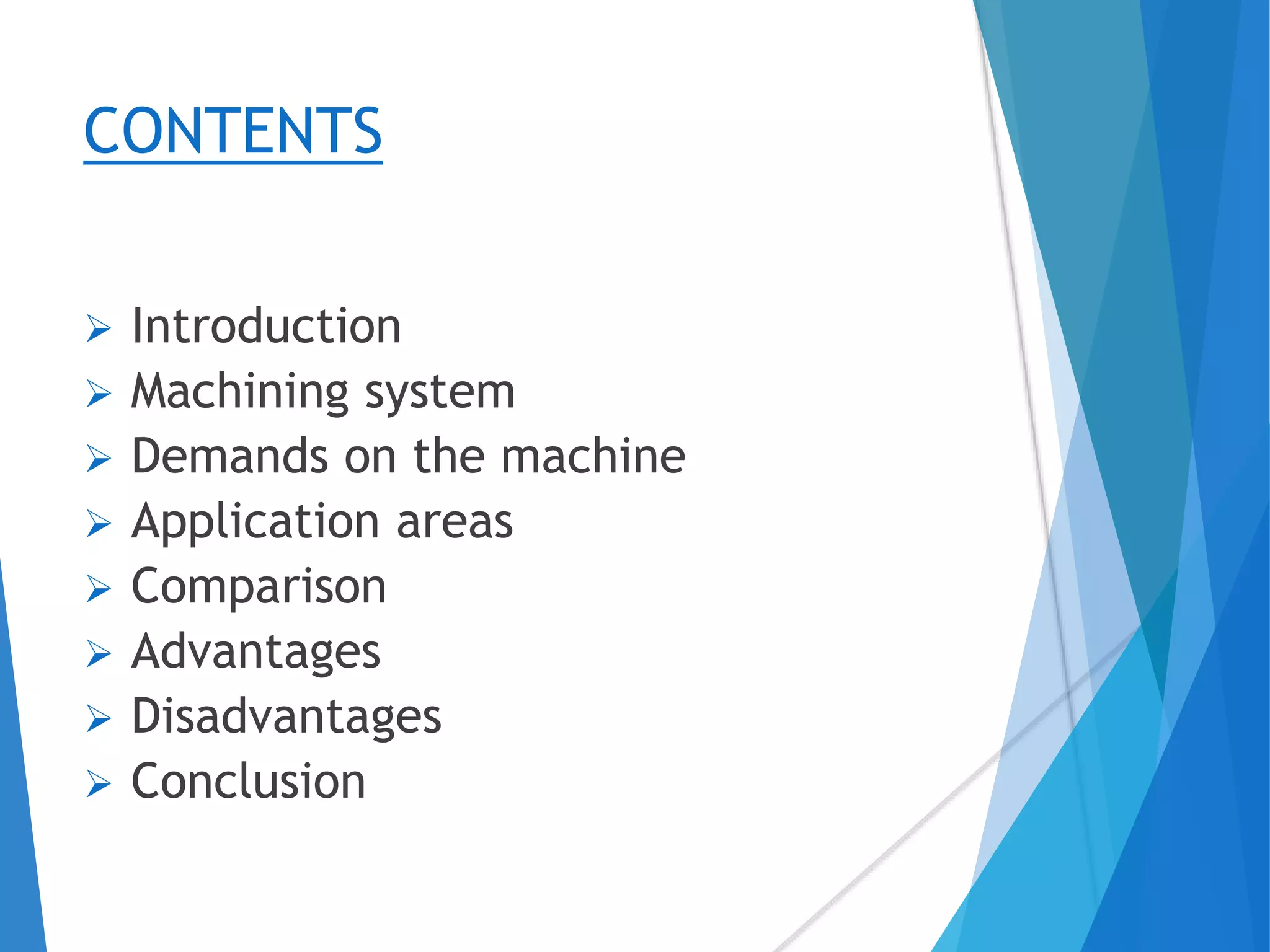 CONTENTS

➢ Introduction
➢ Machining system
➢ Demands on the machine
➢ Application areas
➢ Comparison
➢ Advantages
➢ Disadvantages
➢ Conclusion